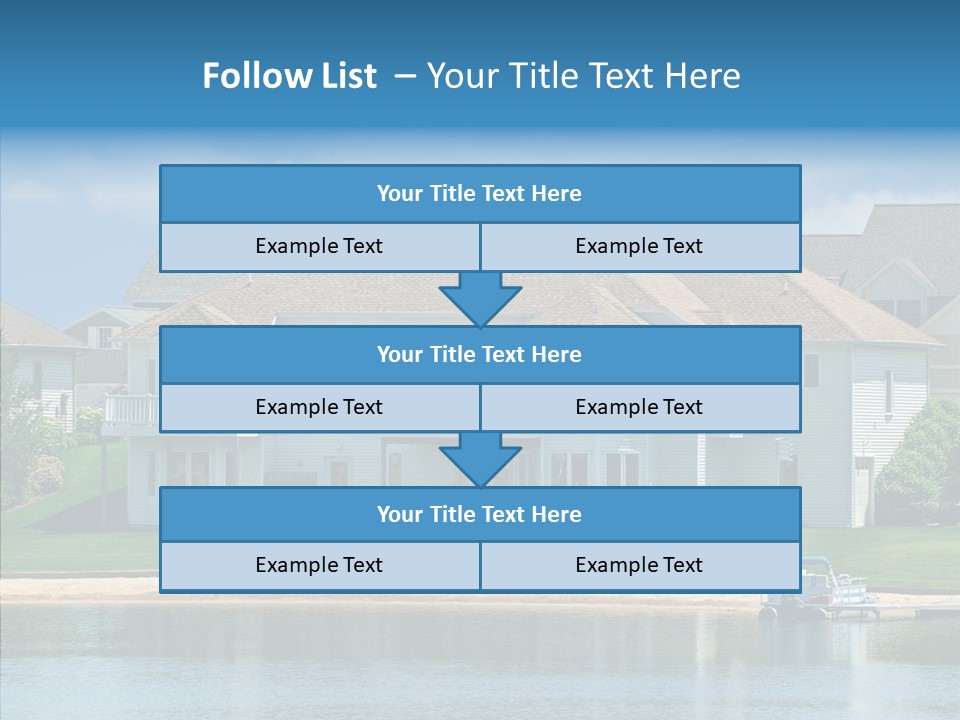 Follow List – Your Title Text Here

Your Title Text Here

Example Text

Example Text

Your Title Text Here

Example Text

Example Text

Your Title Text Here

Example Text

Example Text